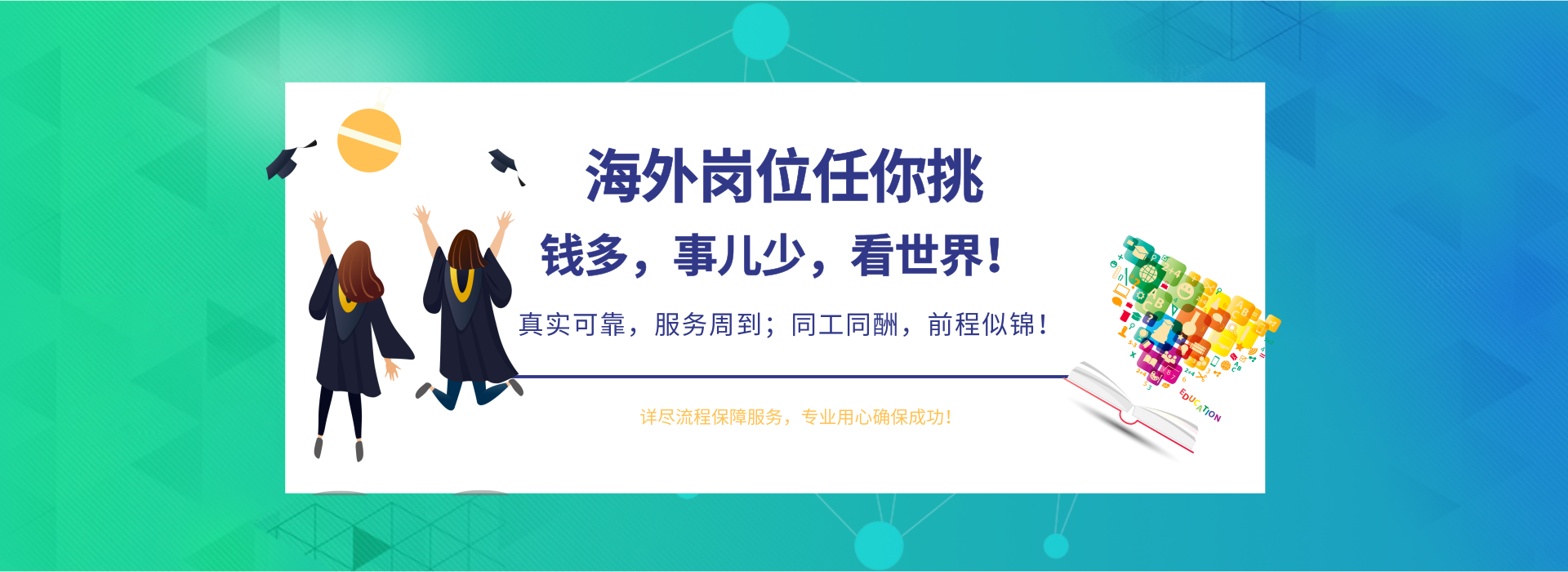 海外岗位任你挑

钱多，事儿少，看世界！

真实可靠，服务周到；同工同酬，前程似锦！

详尽流程保障服务，专业用心确保成功！

EDUCATION